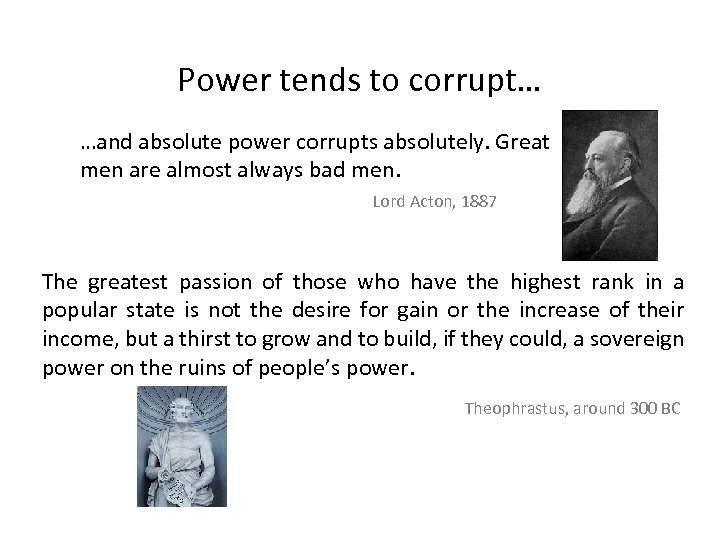 Power tends to corrupt…

…and absolute power corrupts absolutely. Great men are almost always bad men.

Lord Acton, 1887

The greatest passion of those who have the highest rank in a popular state is not the desire for gain or the increase of their income, but a thirst to grow and to build, if they could, a sovereign power on the ruins of people's power.

Theophrastus, around 300 BC